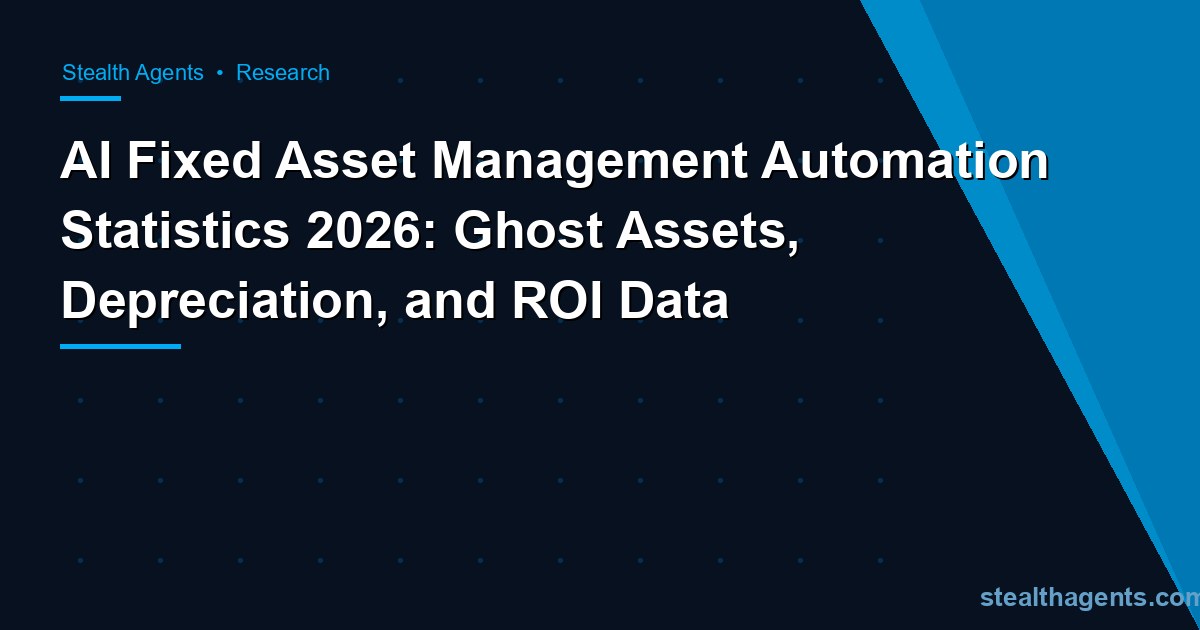 Stealth Agents • Research

AI Fixed Asset Management Automation Statistics 2026: Ghost Assets, Depreciation, and ROI Data

stealthagents.com